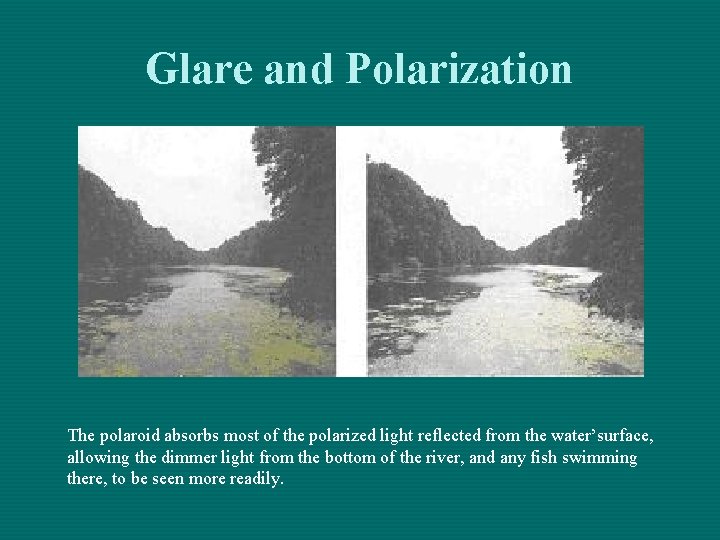 Glare and Polarization

The polaroid absorbs most of the polarized light reflected from the water' surface, allowing the dimmer light from the bottom of the river, and any fish swimming there, to be seen more readily.